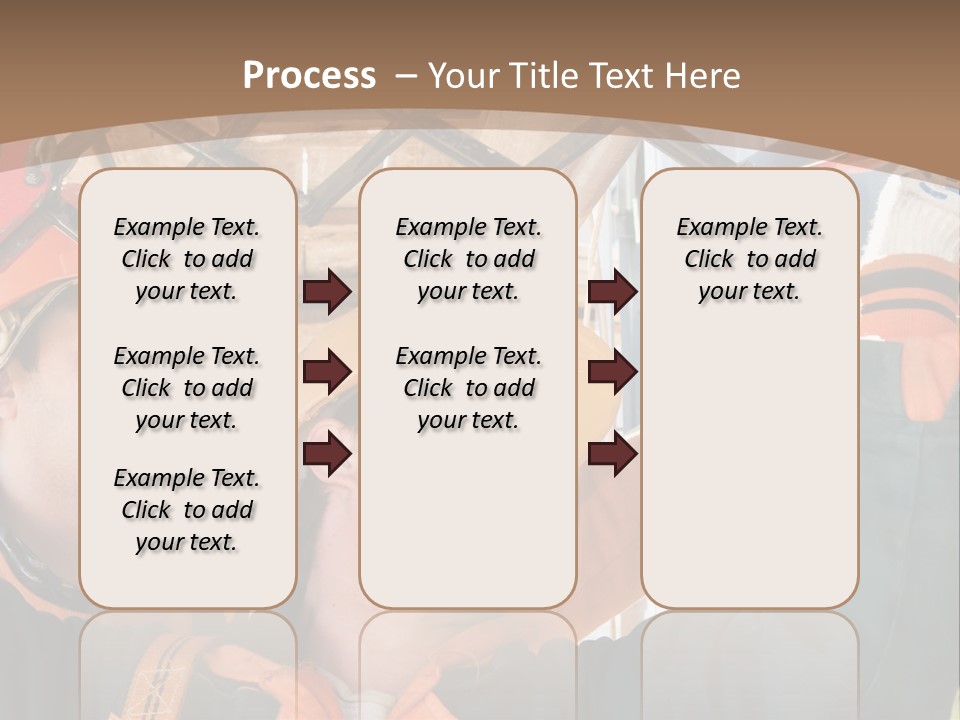 Process – Your Title Text Here

Example Text. Click to add your text.

Example Text. Click to add your text.

Example Text. Click to add your text.

Example Text. Click to add your text.

Example Text. Click to add your text.

Example Text. Click to add your text.